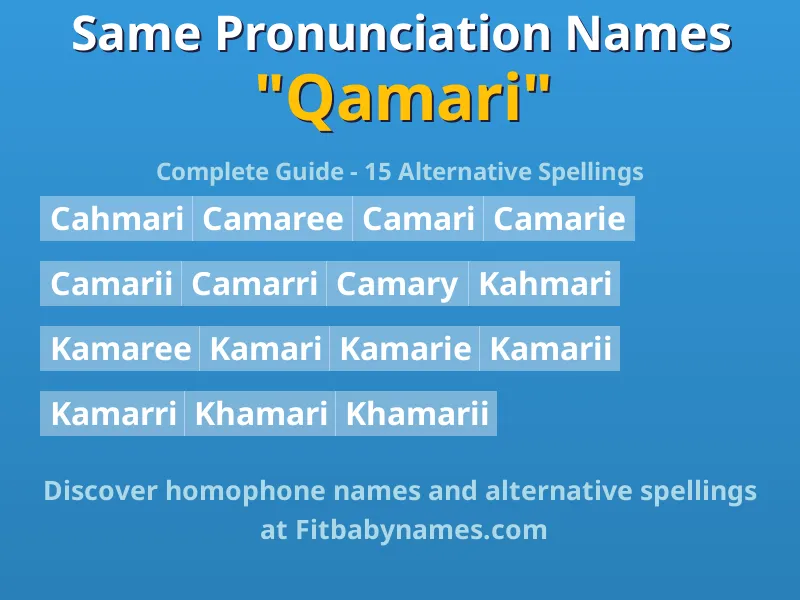 Same Pronunciation Names
"Qamari"

Complete Guide - 15 Alternative Spellings

Cahmari Camaree Camari Camarie

Camarii Camarri Camary Kahmari

Kamaree Kamari Kamarie Kamarii

Kamarri Khamari Khamarii

Discover homophone names and alternative spellings at Fitbabynames.com